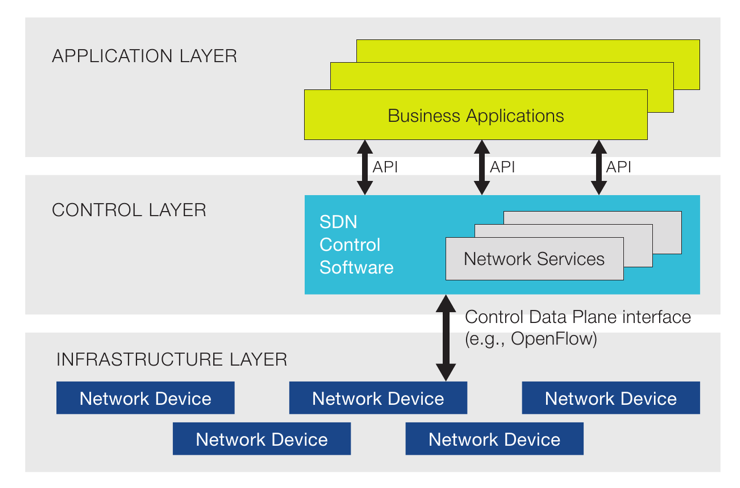 APPLICATION LAYER

Business Applications

API
API
API

CONTROL LAYER

SDN Control Software

Network Services

Control Data Plane interface (e.g., OpenFlow)

INFRASTRUCTURE LAYER

Network Device
Network Device
Network Device
Network Device
Network Device